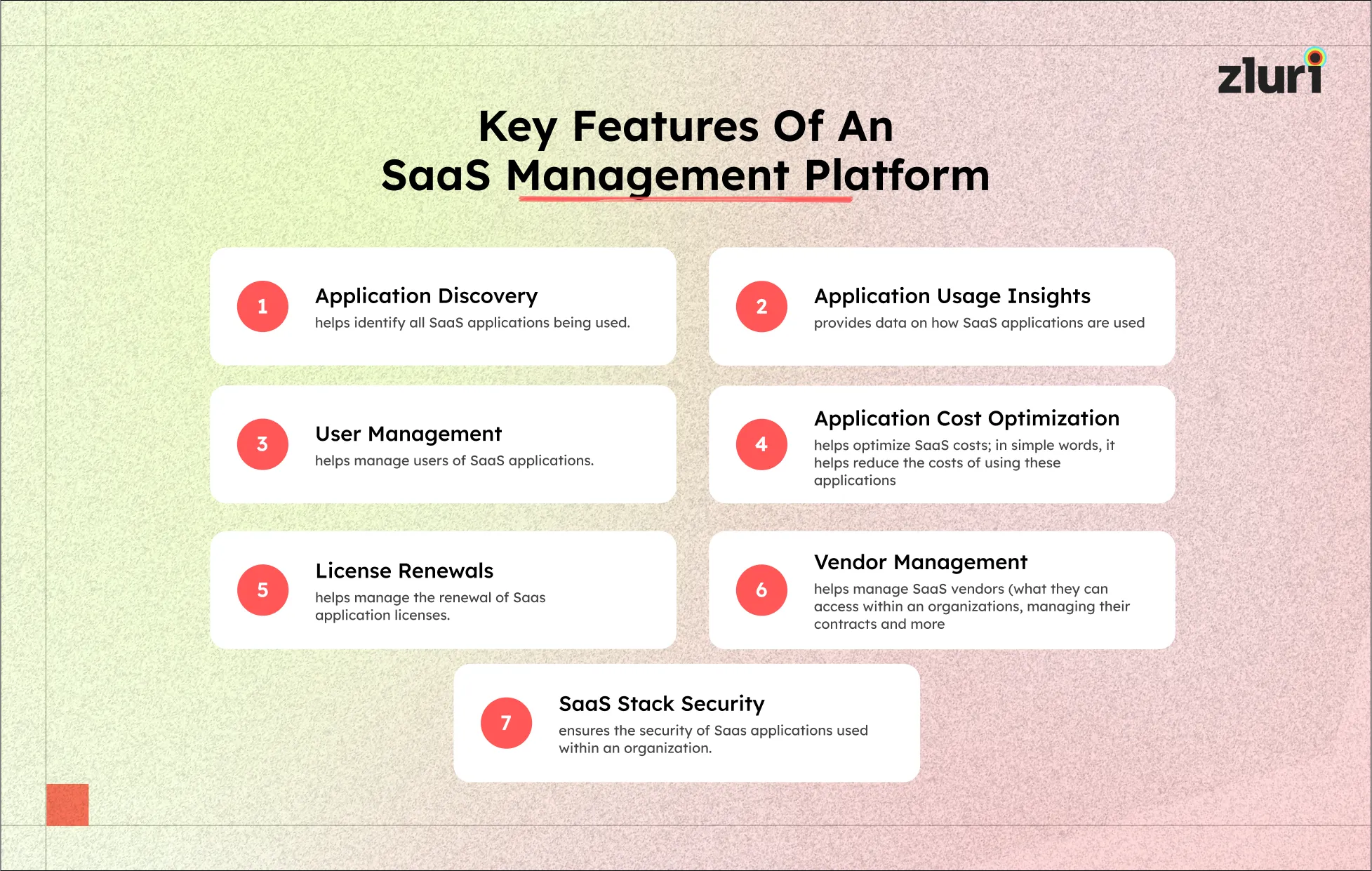 zluri

Key Features Of An SaaS Management Platform

1
Application Discovery
helps identify all SaaS applications being used.

2
Application Usage Insights
provides data on how SaaS applications are used

3
User Management
helps manage users of SaaS applications.

4
Application Cost Optimization
helps optimize SaaS costs; in simple words, it helps reduce the costs of using these applications

5
License Renewals
helps manage the renewal of Saas application licenses.

6
Vendor Management
helps manage SaaS vendors (what they can access within an organizations, managing their contracts and more

7
SaaS Stack Security
ensures the security of Saas applications used within an organization.